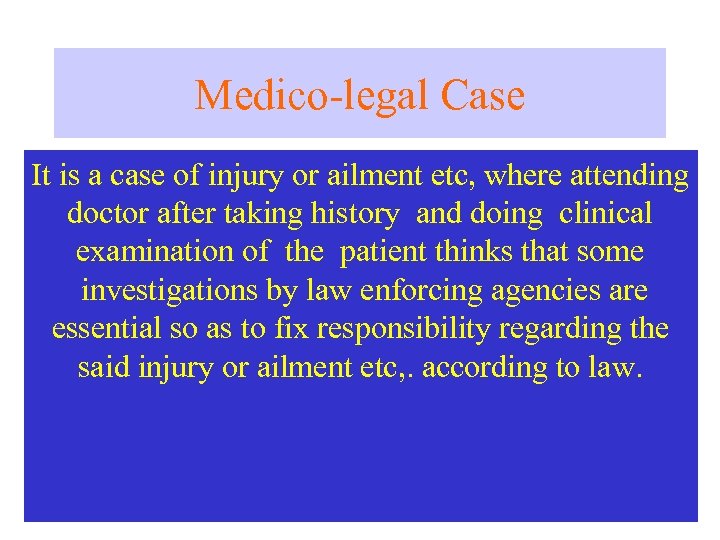 Medico-legal Case

It is a case of injury or ailment etc, where attending doctor after taking history and doing clinical examination of the patient thinks that some investigations by law enforcing agencies are essential so as to fix responsibility regarding the said injury or ailment etc,. according to law.